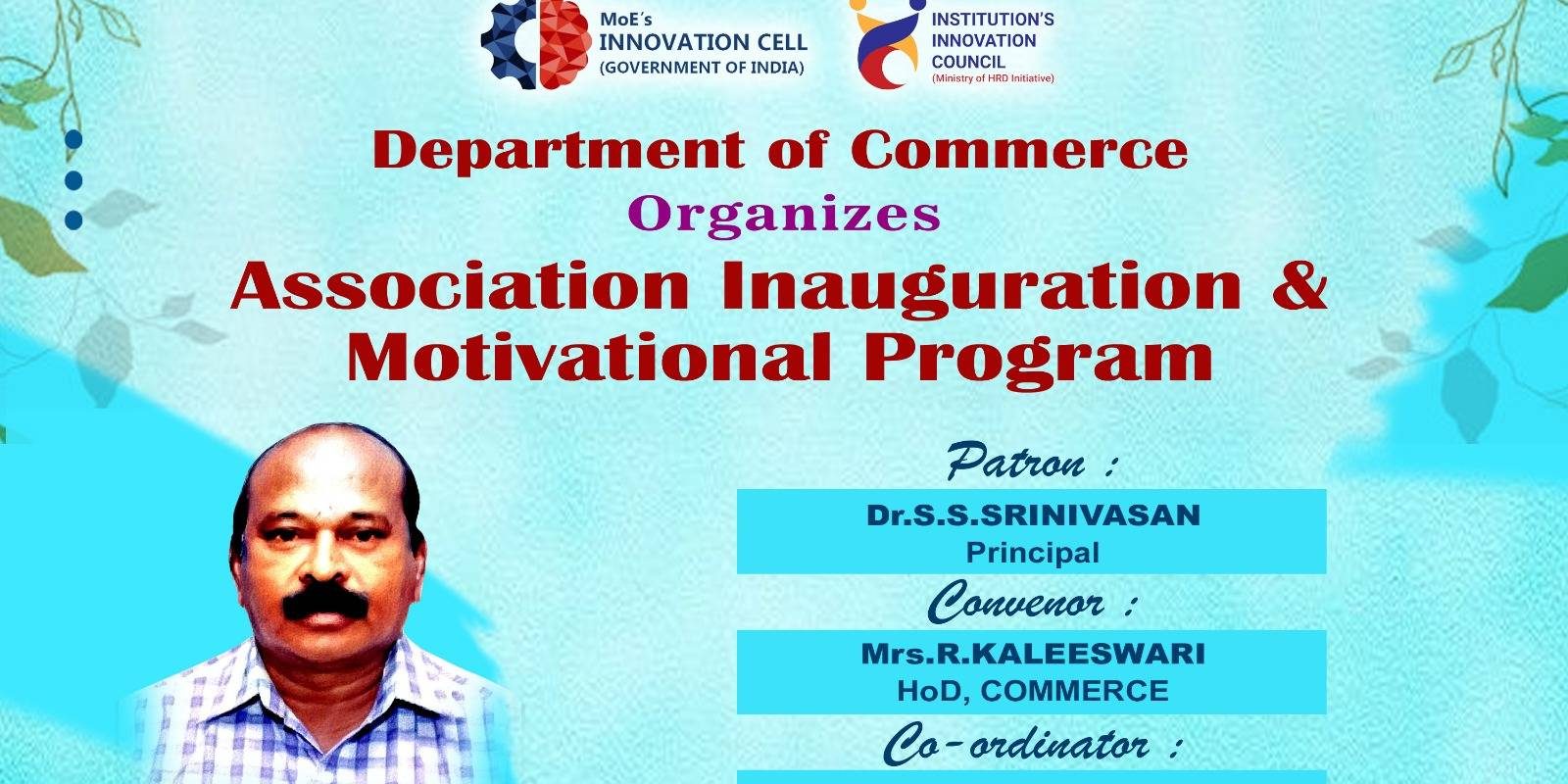 MoE's
INNOVATION CELL
(GOVERNMENT OF INDIA)

INSTITUTION'S
INNOVATION
COUNCIL
(Ministry of HRD Initiative)

Department of Commerce
Organizes
Association Inauguration &
Motivational Program

Patron :
Dr.S.S.SRINIVASAN
Principal

Convenor :
Mrs.R.KALEESWARI
HoD, COMMERCE

Co-ordinator :